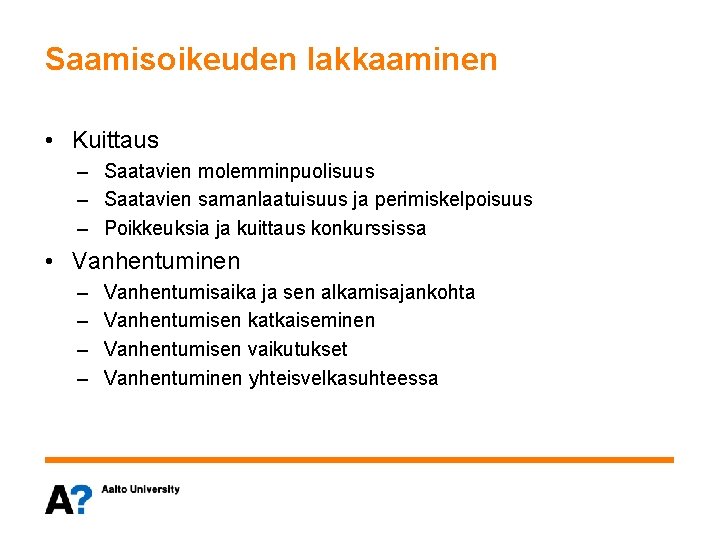 Saamisoikeuden lakkaaminen

• Kuittaus
– Saatavien molemminpuolisuus
– Saatavien samanlaatuisuus ja perimiskelpoisuus
– Poikkeuksia ja kuittaus konkurssissa

• Vanhentuminen
– Vanhentumisaika ja sen alkamisajankohta
– Vanhentumisen katkaiseminen
– Vanhentumisen vaikutukset
– Vanhentuminen yhteisvelkasuhteessa

A? Aalto University